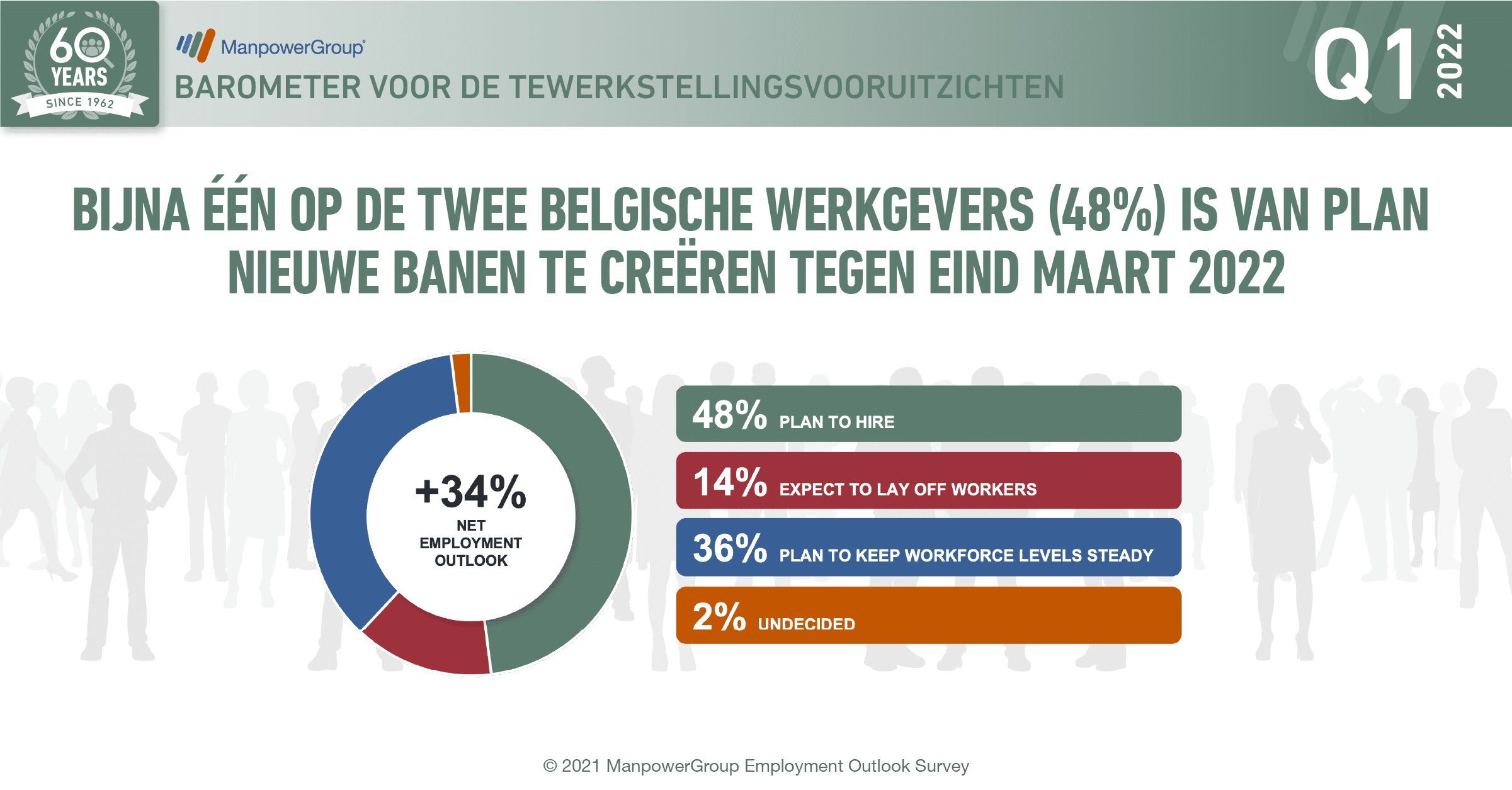 60 YEARS SINCE 1962

ManpowerGroup

BAROMETER VOOR DE TEWERKSTELLINGSVOORUITZICHTEN

Q1 2022

BIJNA ÉÉN OP DE TWEE BELGISCHE WERKGEVERS (48%) IS VAN PLAN NIEUWE BANEN TE CREËREN TEGEN EIND MAART 2022

+34%
NET EMPLOYMENT OUTLOOK

48% PLAN TO HIRE

14% EXPECT TO LAY OFF WORKERS

36% PLAN TO KEEP WORKFORCE LEVELS STEADY

2% UNDECIDED

© 2021 ManpowerGroup Employment Outlook Survey